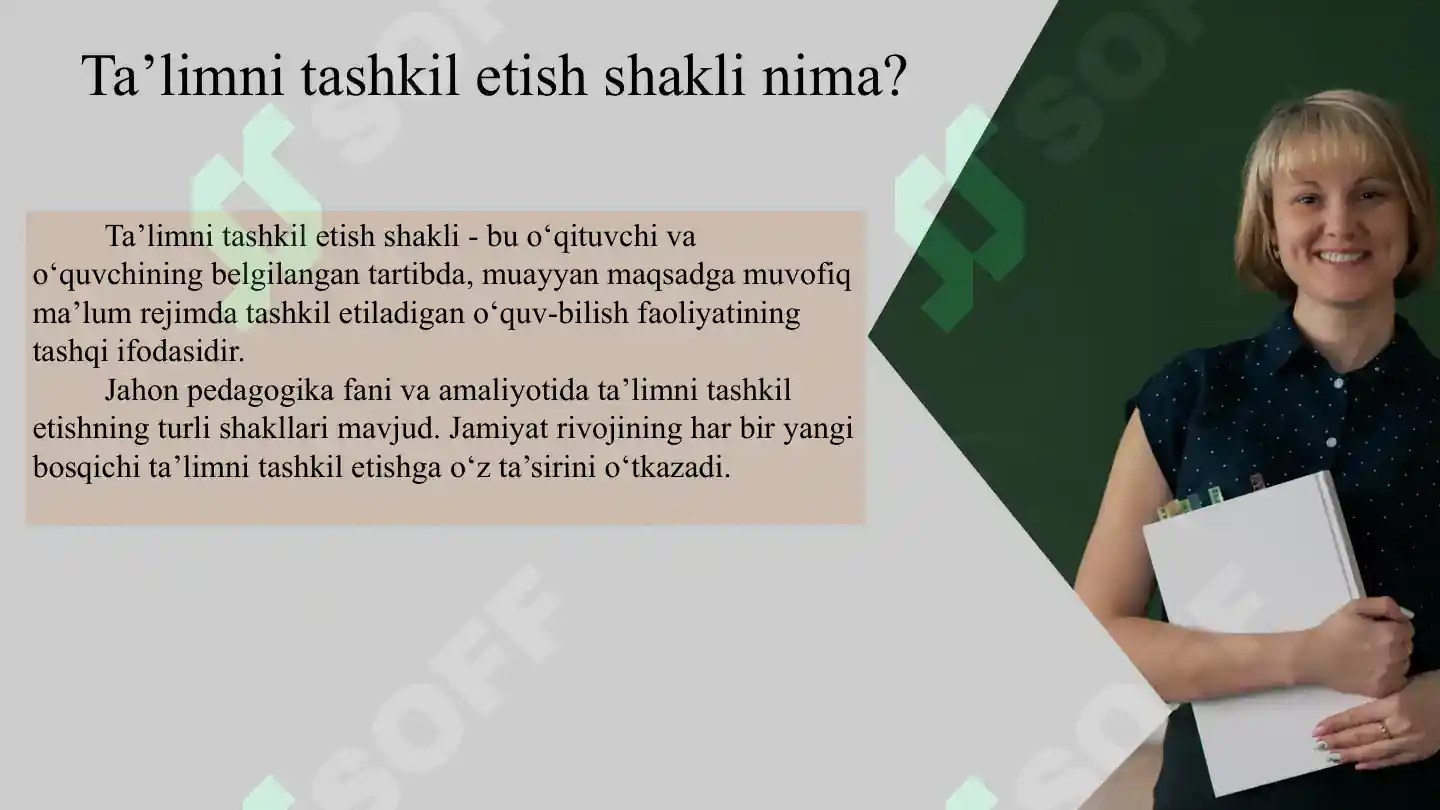 Ta’limni tashkil etish shakli nima?

Ta’limni tashkil etish shakli - bu o‘qituvchi va o‘quvchining belgilangan tartibda, muayyan maqsadga muvofiq ma’lum rejimda tashkil etiladigan o‘quv-bilish faoliyatining tashqi ifodasidir.

Jahon pedagogika fani va amaliyotida ta’limni tashkil etishning turli shakllari mavjud. Jamiyat rivojining har bir yangi bosqichi ta’limni tashkil etishga o‘z ta’sirini o‘tkazadi.

SOFF SOFF SOFF SOFF